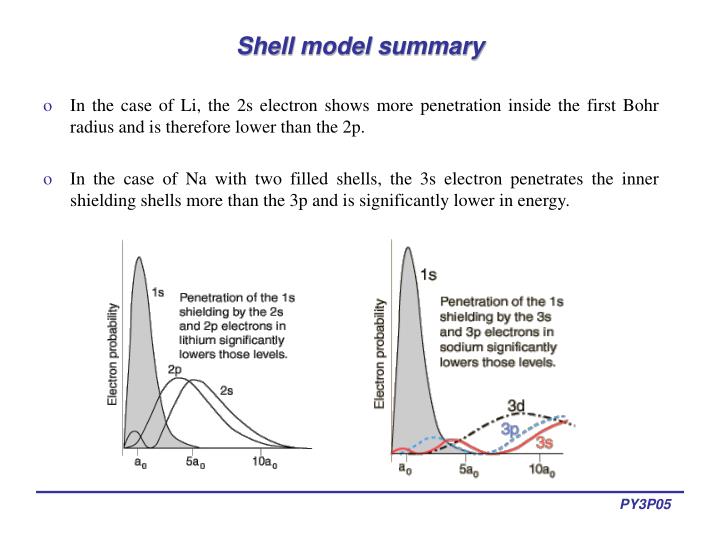 Shell model summary

o In the case of Li, the 2s electron shows more penetration inside the first Bohr radius and is therefore lower than the 2p.

o In the case of Na with two filled shells, the 3s electron penetrates the inner shielding shells more than the 3p and is significantly lower in energy.

Electron probability

1s

Penetration of the 1s shielding by the 2s and 2p electrons in lithium significantly lowers those levels.

2p

2s

$a_0$

$5a_0$

$10a_0$

Electron probability

1s

Penetration of the 1s shielding by the 3s and 3p electrons in sodium significantly lowers those levels.

3d

3p

3s

$a_0$

$5a_0$

$10a_0$

PY3P05